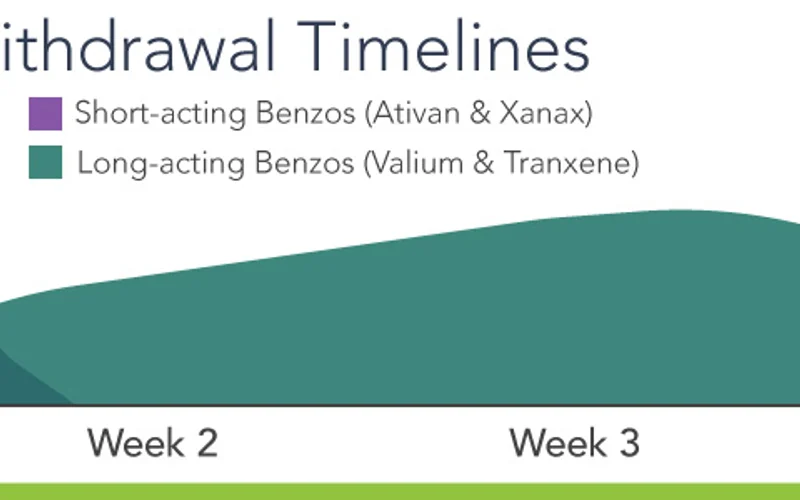 ithdrawal Timelines

Short-acting Benzos (Ativan & Xanax)

Long-acting Benzos (Valium & Tranxene)

Week 2

Week 3